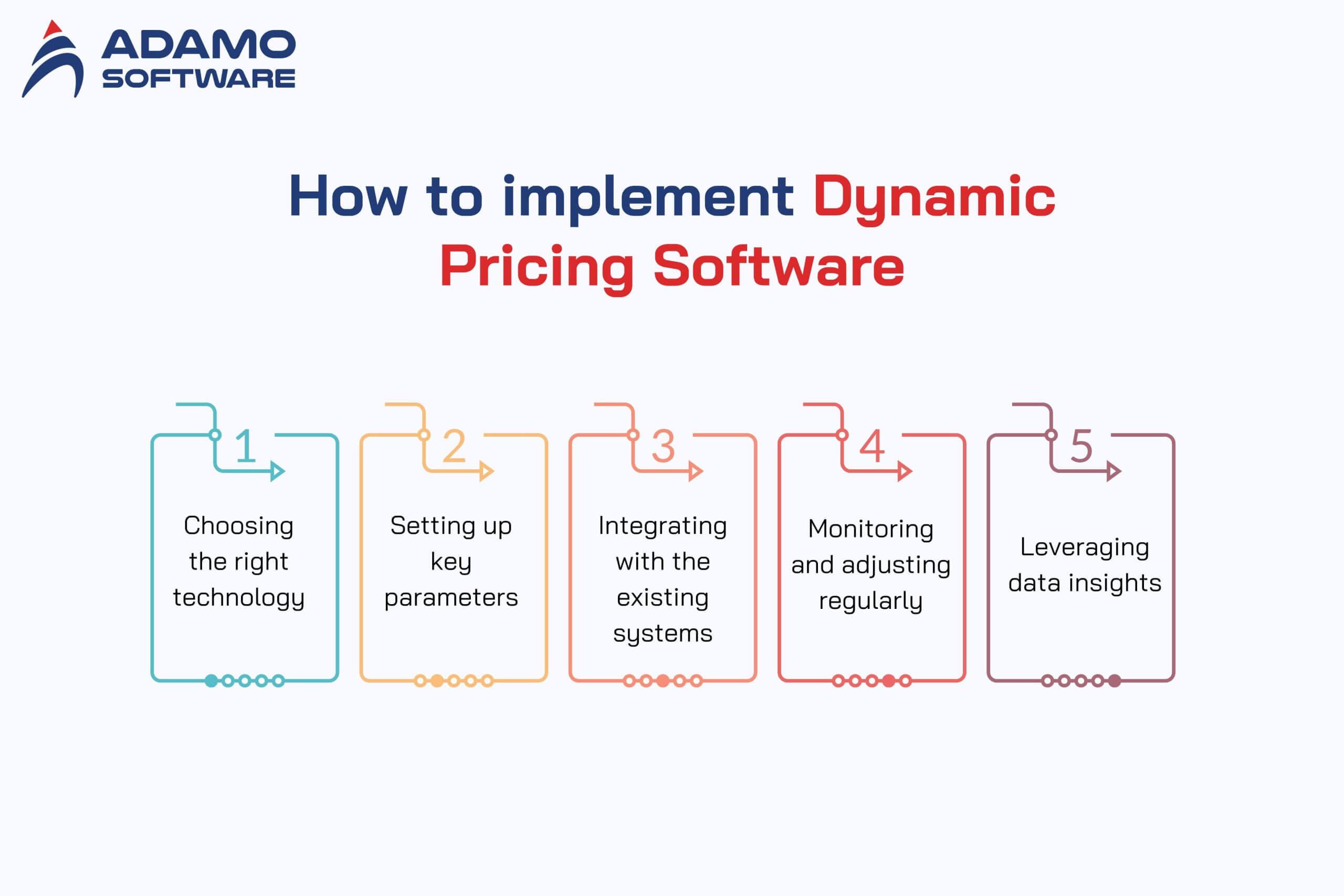 ADAMO SOFTWARE

How to implement Dynamic Pricing Software

1
Choosing the right technology

2
Setting up key parameters

3
Integrating with the existing systems

4
Monitoring and adjusting regularly

5
Leveraging data insights